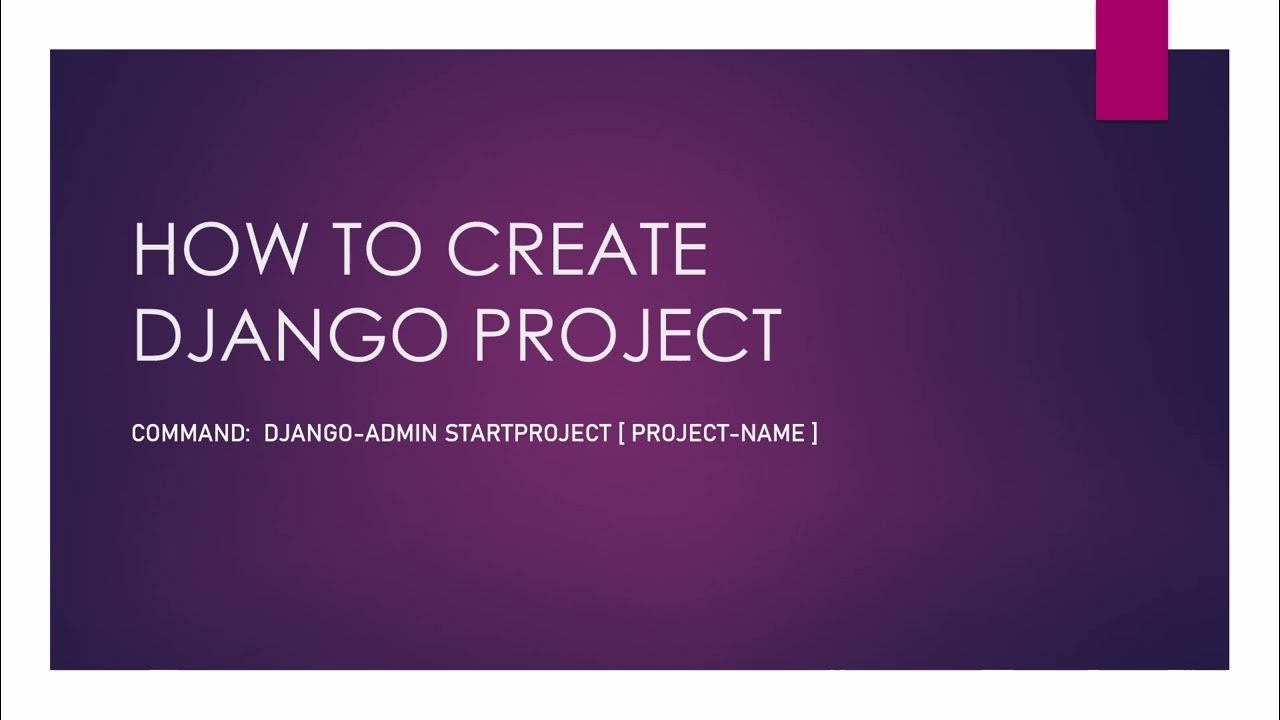 HOW TO CREATE DJANGO PROJECT

COMMAND: DJANGO-ADMIN STARTPROJECT [ PROJECT-NAME ]